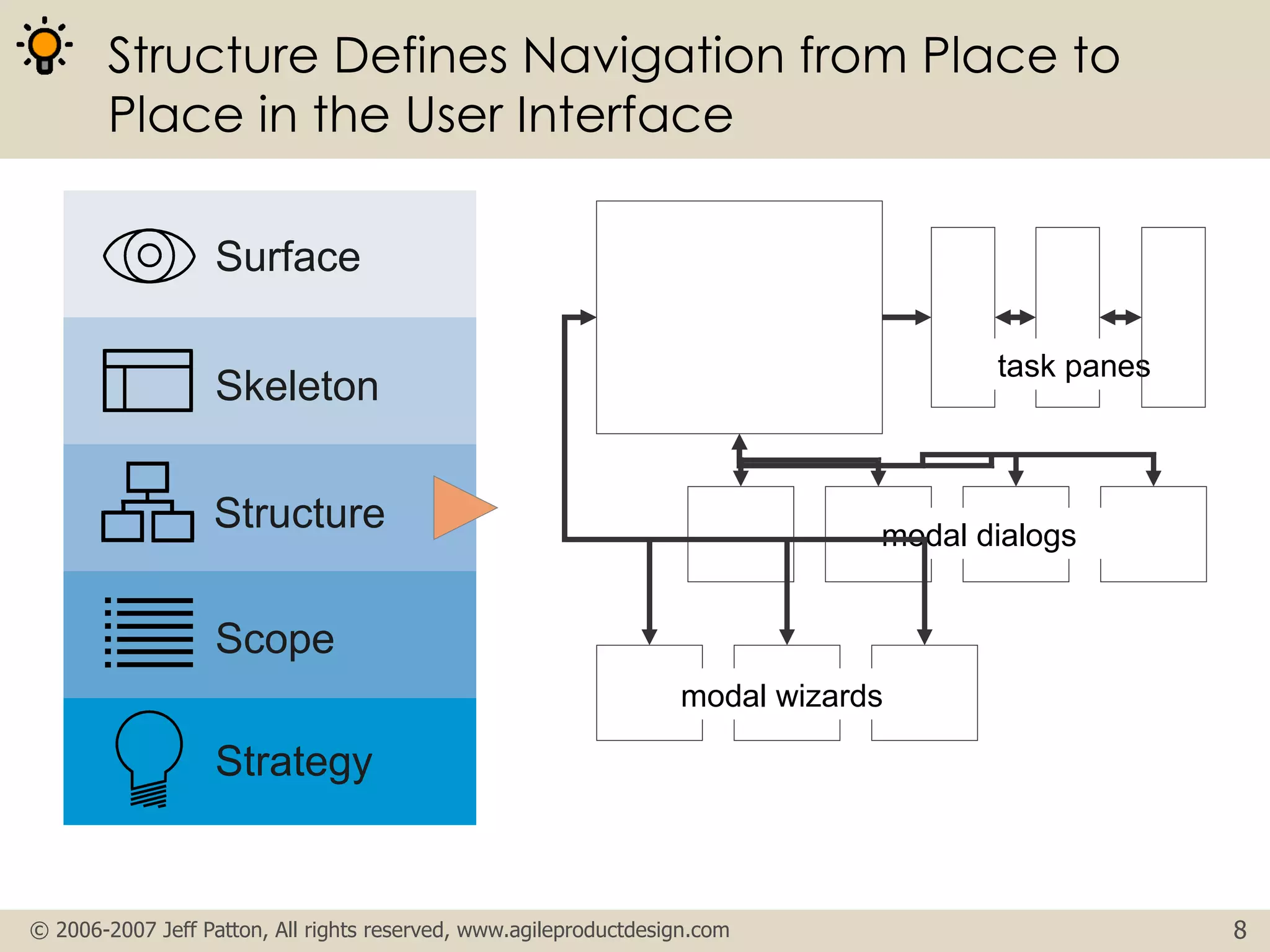 Structure Defines Navigation from Place to Place in the User Interface

Surface

Skeleton

Structure

Scope

Strategy

task panes

modal dialogs

modal wizards

© 2006-2007 Jeff Patton, All rights reserved, www.agileproductdesign.com

8